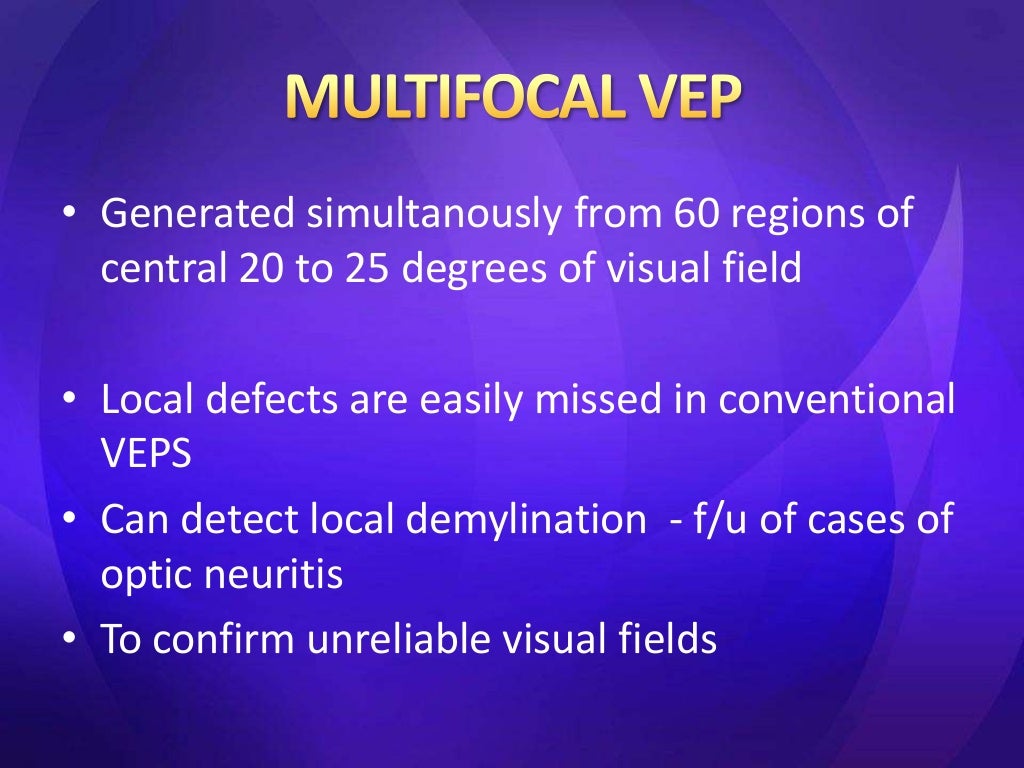 MULTIFOCAL VEP

• Generated simultanously from 60 regions of central 20 to 25 degrees of visual field

• Local defects are easily missed in conventional VEPS

• Can detect local demylination - f/u of cases of optic neuritis

• To confirm unreliable visual fields